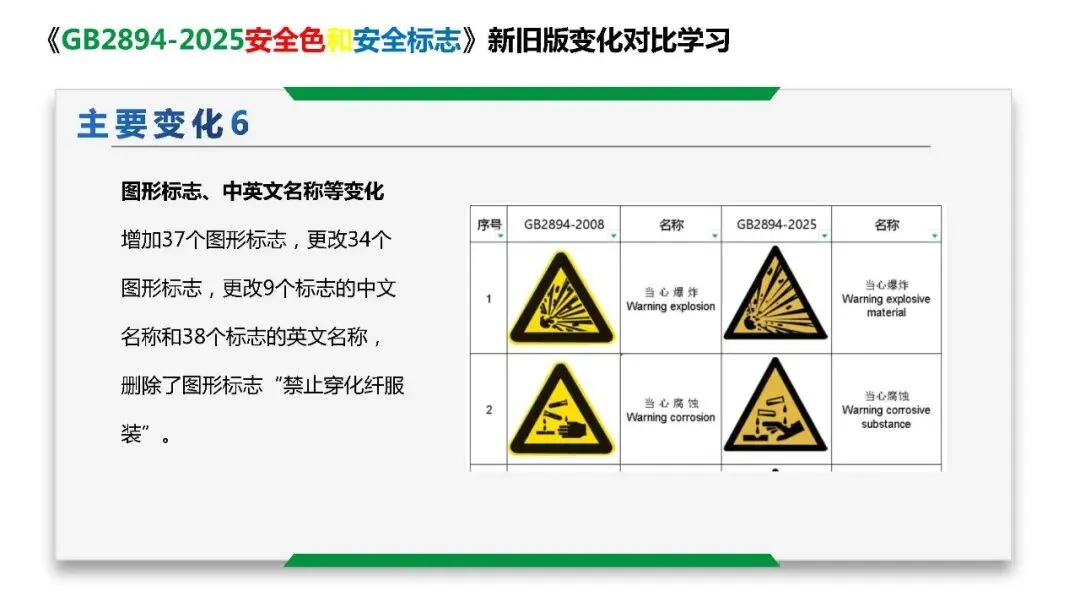 《GB2894-2025安全色和安全标志》新旧版变化对比学习

主要变化6

图形标志、中英文名称等变化

增加37个图形标志，更改34个图形标志，更改9个标志的中文名称和38个标志的英文名称，删除了图形标志“禁止穿化纤服装”。

| 序号 | GB2894-2008 | 名称 | GB2894-2025 | 名称 |
|---|---|---|---|---|
| 1 | | 当心爆炸 Warning explosion | | 当心爆炸 Warning explosive material |
| 2 | | 当心腐蚀 Warning corrosion | | 当心腐蚀 Warning corrosive substance |